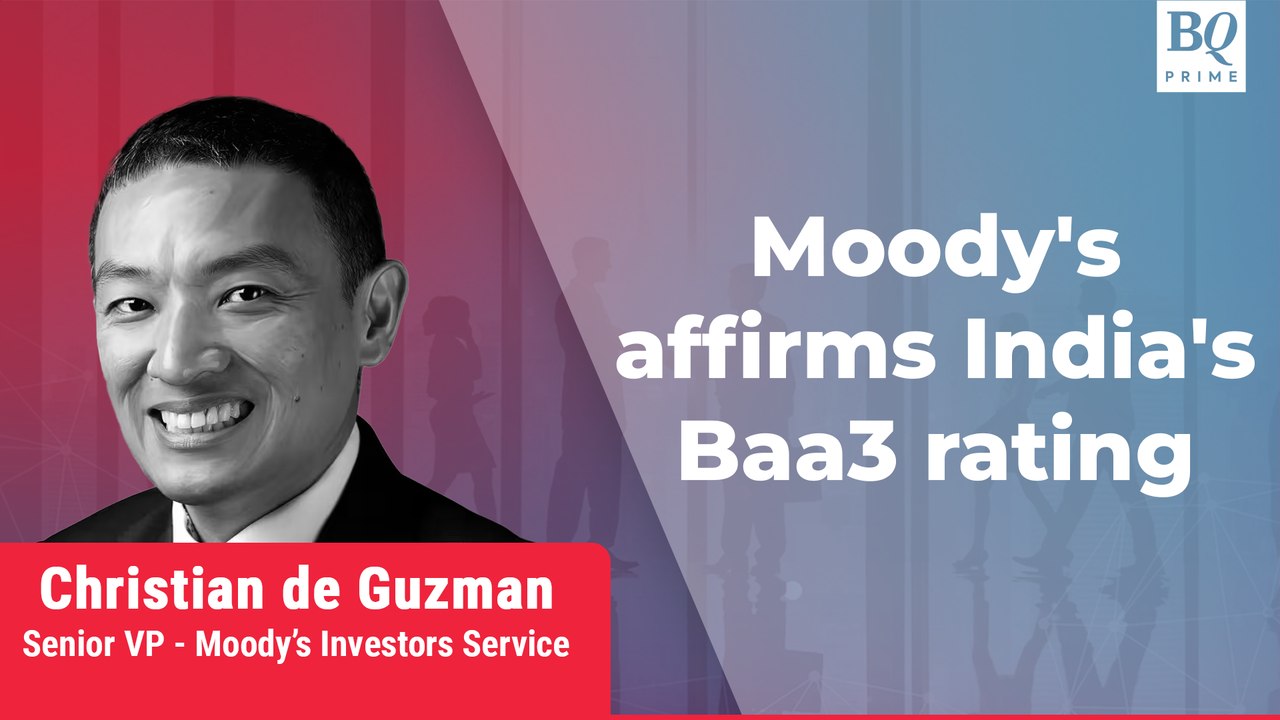 BQ PRIME

Moody's affirms India's Baa3 rating

Christian de Guzman
Senior VP - Moody's Investors Service